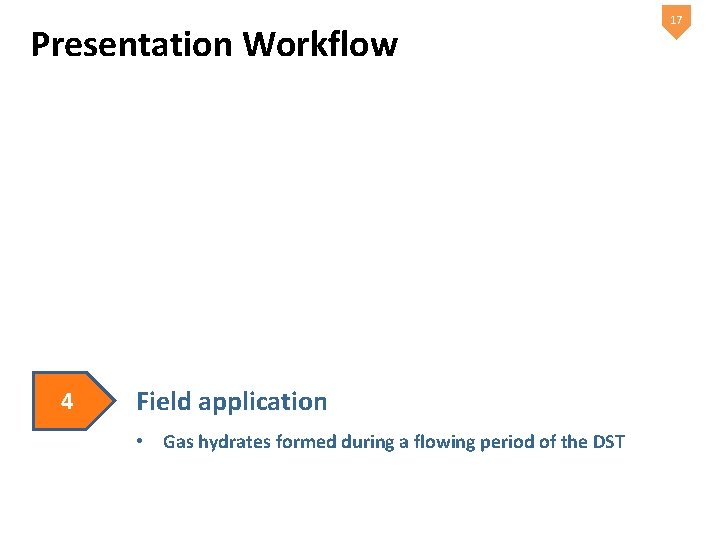 17

Presentation Workflow

4

Field application

• Gas hydrates formed during a flowing period of the DST